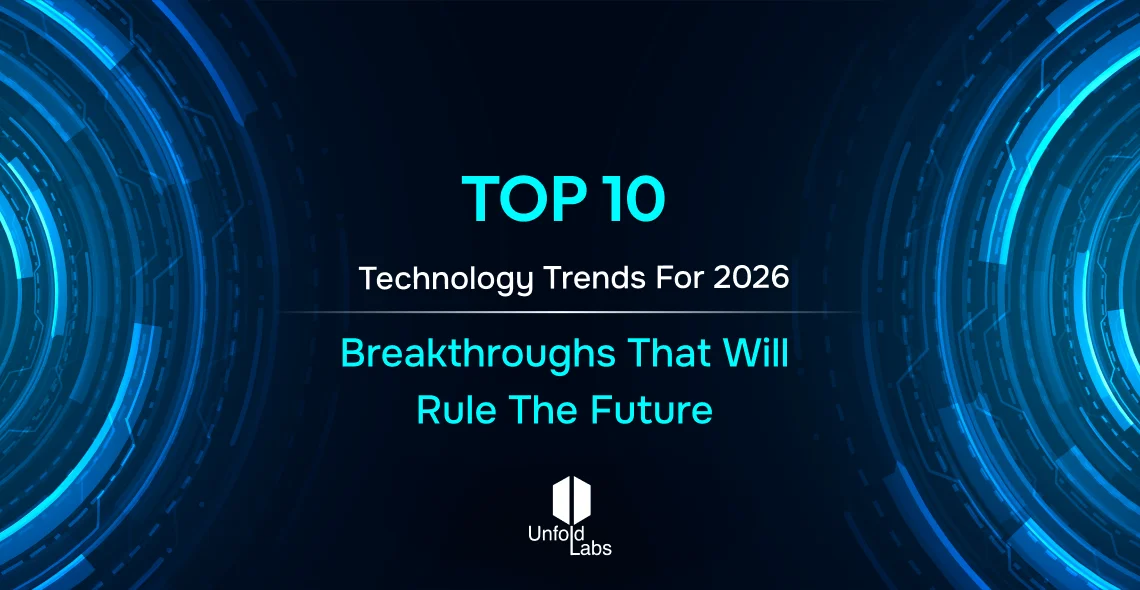 TOP 10

Technology Trends For 2026

Breakthroughs That Will Rule The Future

Unfold Labs